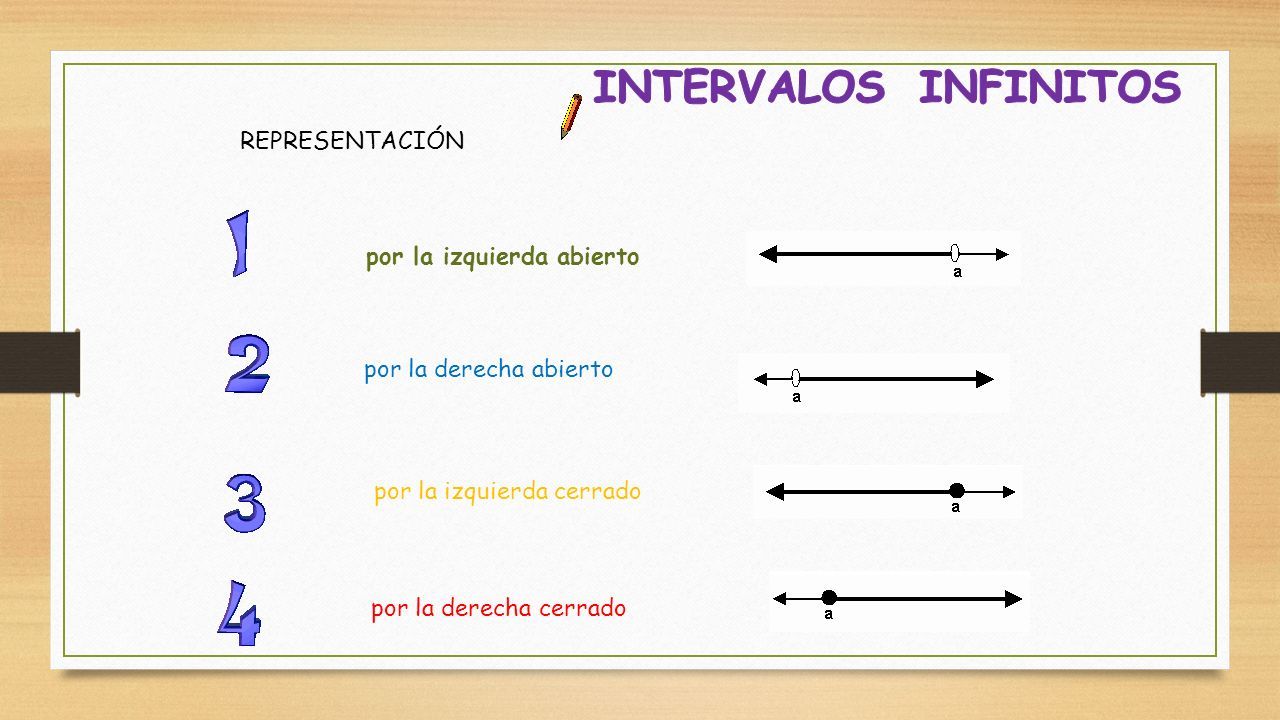 INTERVALOS INFINITOS

REPRESENTACIÓN

1 por la izquierda abierto

a

2 por la derecha abierto

a

3 por la izquierda cerrado

a

4 por la derecha cerrado

a